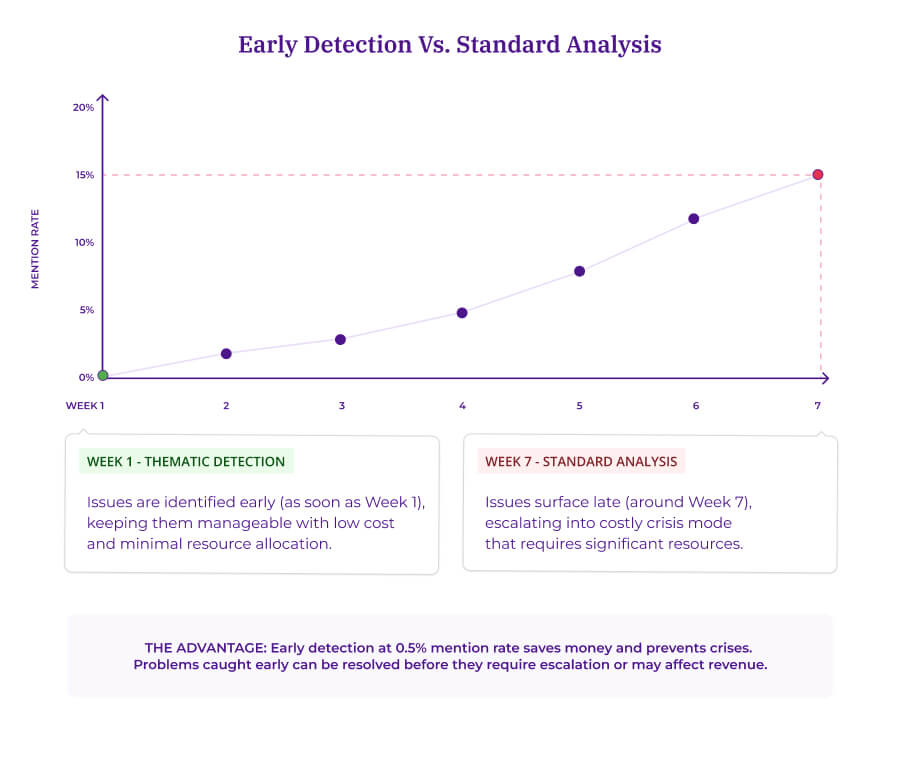 Early Detection Vs. Standard Analysis

MENTION RATE

20%

15%

10%

5%

0%

WEEK 1

2

3

4

5

6

7

WEEK 1 - THEMATIC DETECTION

Issues are identified early (as soon as Week 1), keeping them manageable with low cost and minimal resource allocation.

WEEK 7 - STANDARD ANALYSIS

Issues surface late (around Week 7), escalating into costly crisis mode that requires significant resources.

THE ADVANTAGE: Early detection at 0.5% mention rate saves money and prevents crises. Problems caught early can be resolved before they require escalation or may affect revenue.